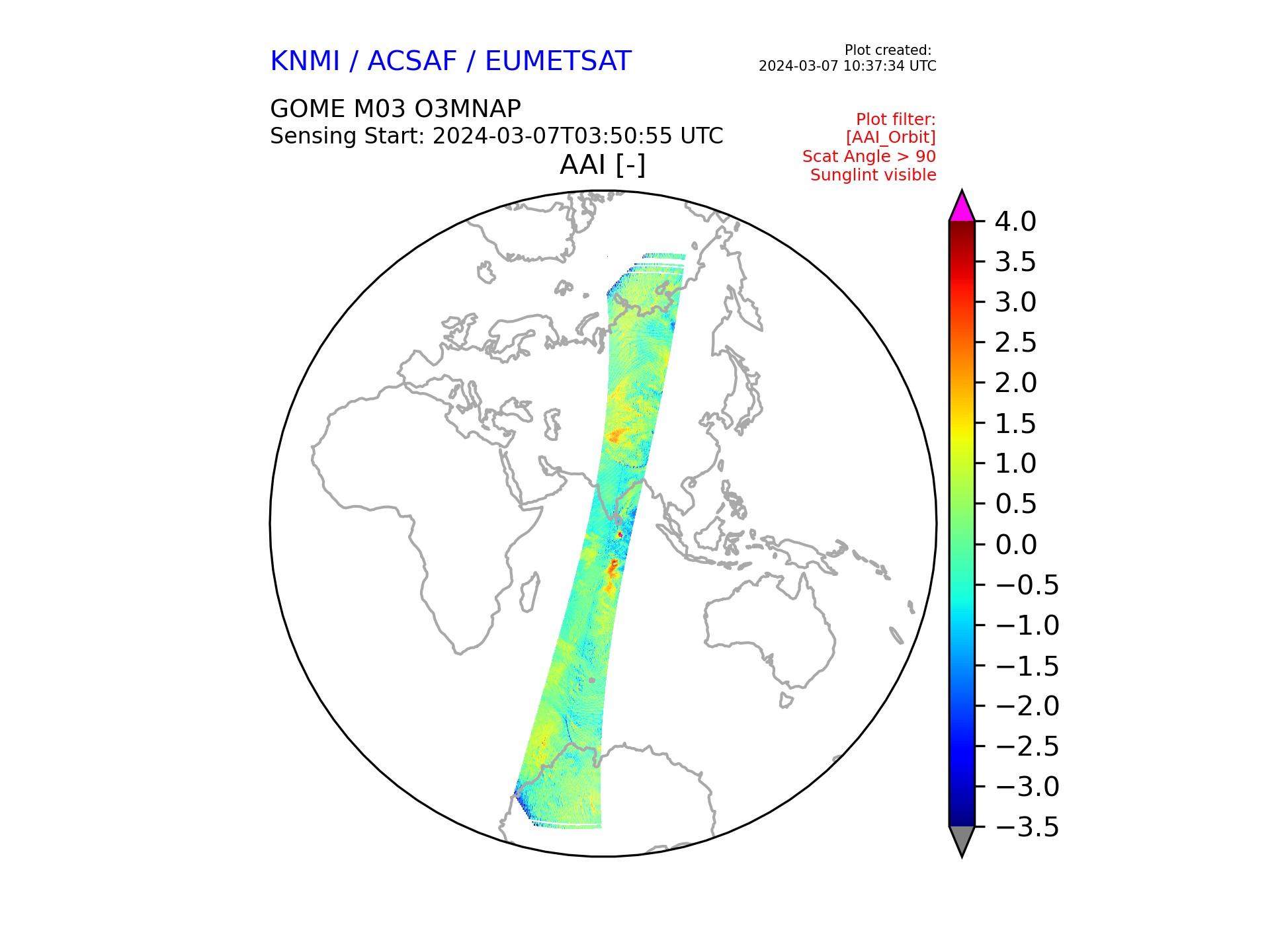 KNMI / ACSAF / EUMETSAT

Plot created:
2024-03-07 10:37:34 UTC

GOME M03 O3MNAP
Sensing Start: 2024-03-07T03:50:55 UTC

Plot filter:
[AAI_Orbit]
Scat Angle > 90
Sunglint visible

AAI [-]

4.0
3.5
3.0
2.5
2.0
1.5
1.0
0.5
0.0
−0.5
−1.0
−1.5
−2.0
−2.5
−3.0
−3.5